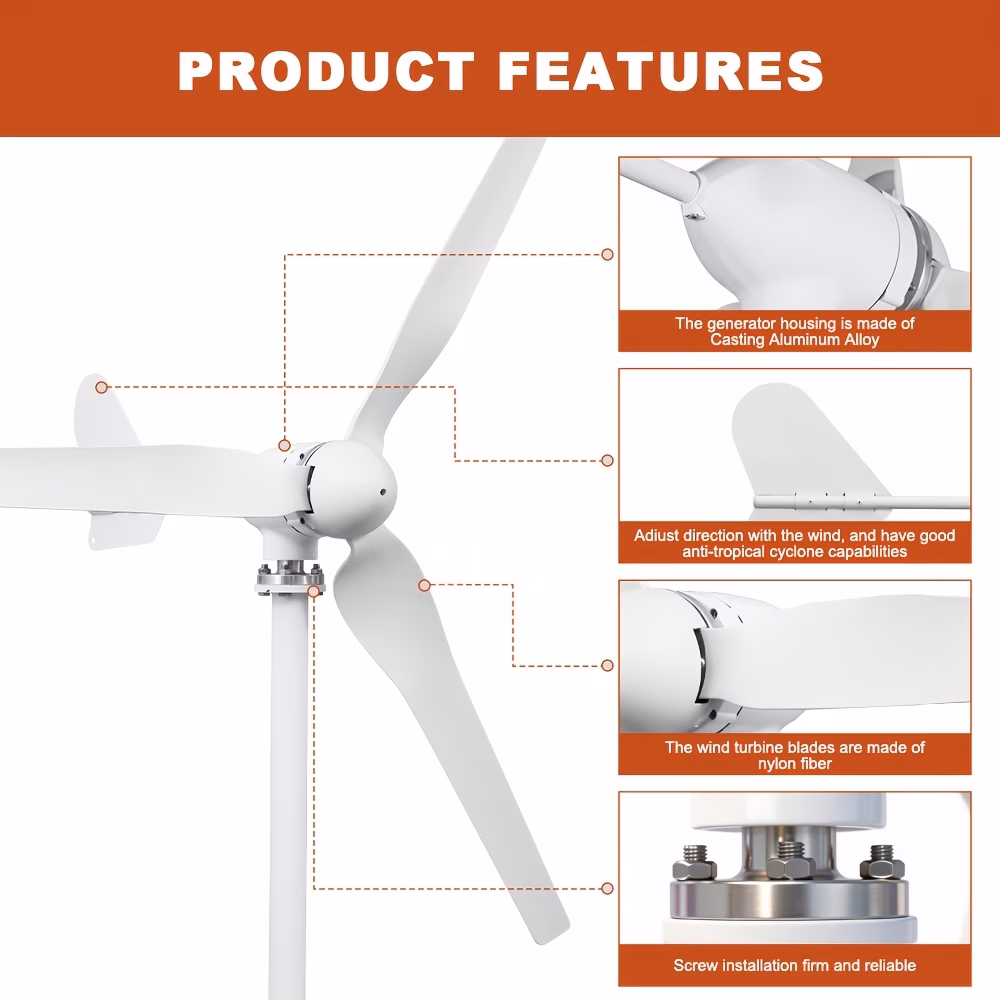 PRODUCT FEATURES

The generator housing is made of Casting Aluminum Alloy

Adiust direction with the wind, and have good anti-tropical cyclone capabilities

The wind turbine blades are made of nylon fiber

Screw installation firm and reliable